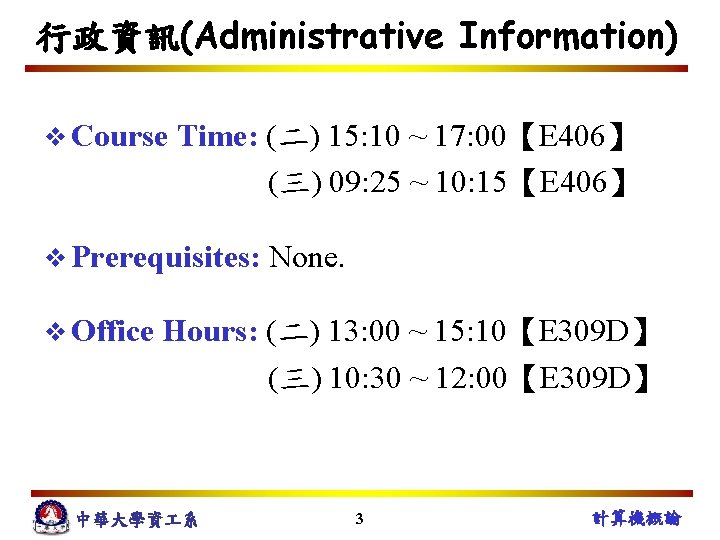 行政資訊(Administrative Information)

❖ Course Time: (二) 15:10 ~ 17:00【E406】
(三) 09:25 ~ 10:15【E406】

❖ Prerequisites: None.

❖ Office Hours: (二) 13:00 ~ 15:10【E309D】
(三) 10:30 ~ 12:00【E309D】

中華大學資工系

3

計算機概論